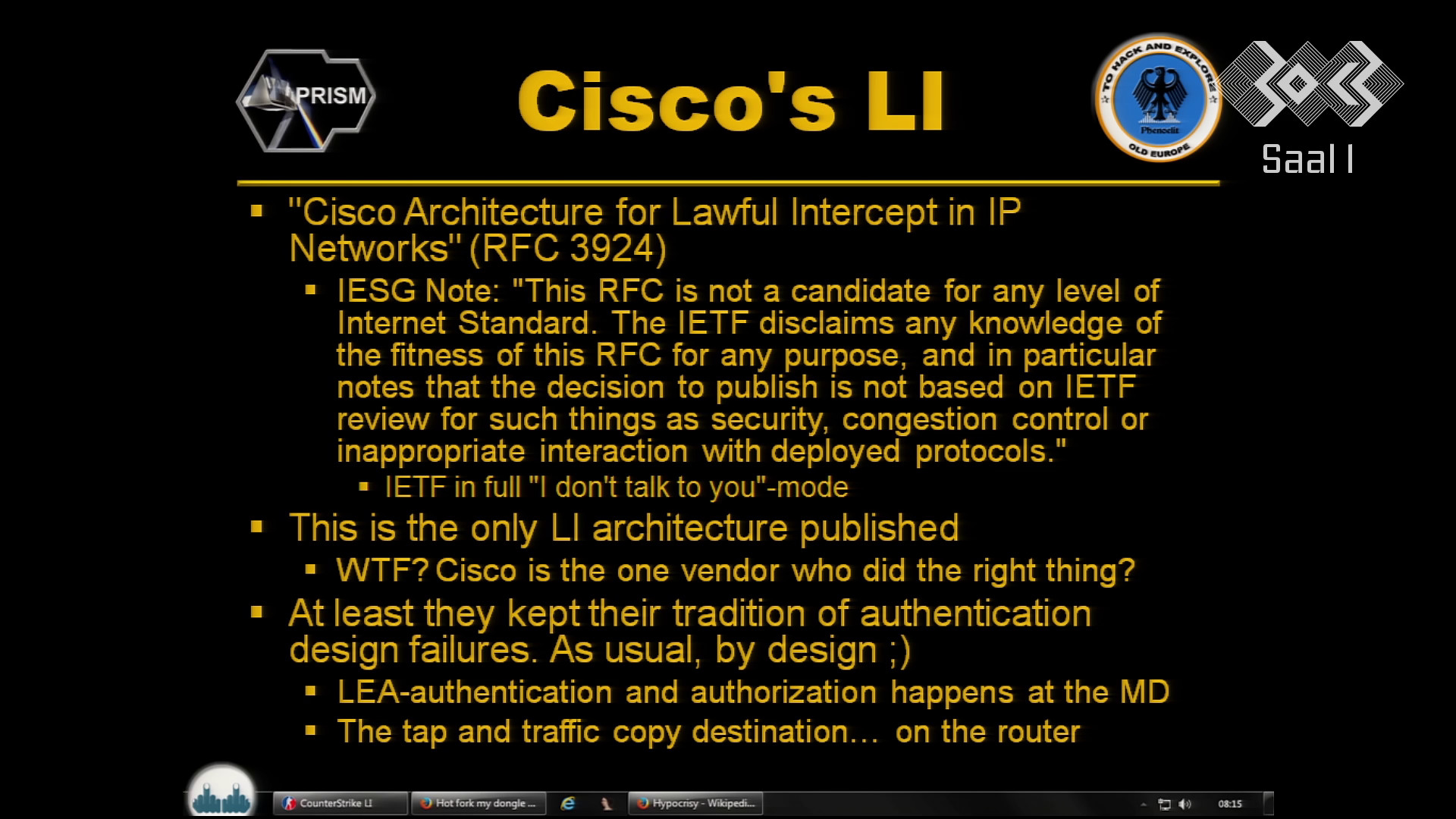 PRISM

Cisco's LI

TO HACK AND EXPLORE
Phenoelit
OLD EUROPE

Saal I

- "Cisco Architecture for Lawful Intercept in IP Networks" (RFC 3924)
  - IESG Note: "This RFC is not a candidate for any level of Internet Standard. The IETF disclaims any knowledge of the fitness of this RFC for any purpose, and in particular notes that the decision to publish is not based on IETF review for such things as security, congestion control or inappropriate interaction with deployed protocols."
    - IETF in full "I don't talk to you"-mode
- This is the only LI architecture published
  - WTF? Cisco is the one vendor who did the right thing?
- At least they kept their tradition of authentication design failures. As usual, by design ;)
  - LEA-authentication and authorization happens at the MD
  - The tap and traffic copy destination… on the router

CounterStrike LI
Hot fork my dongle ...
Hypocrisy - Wikipedi...
08:15